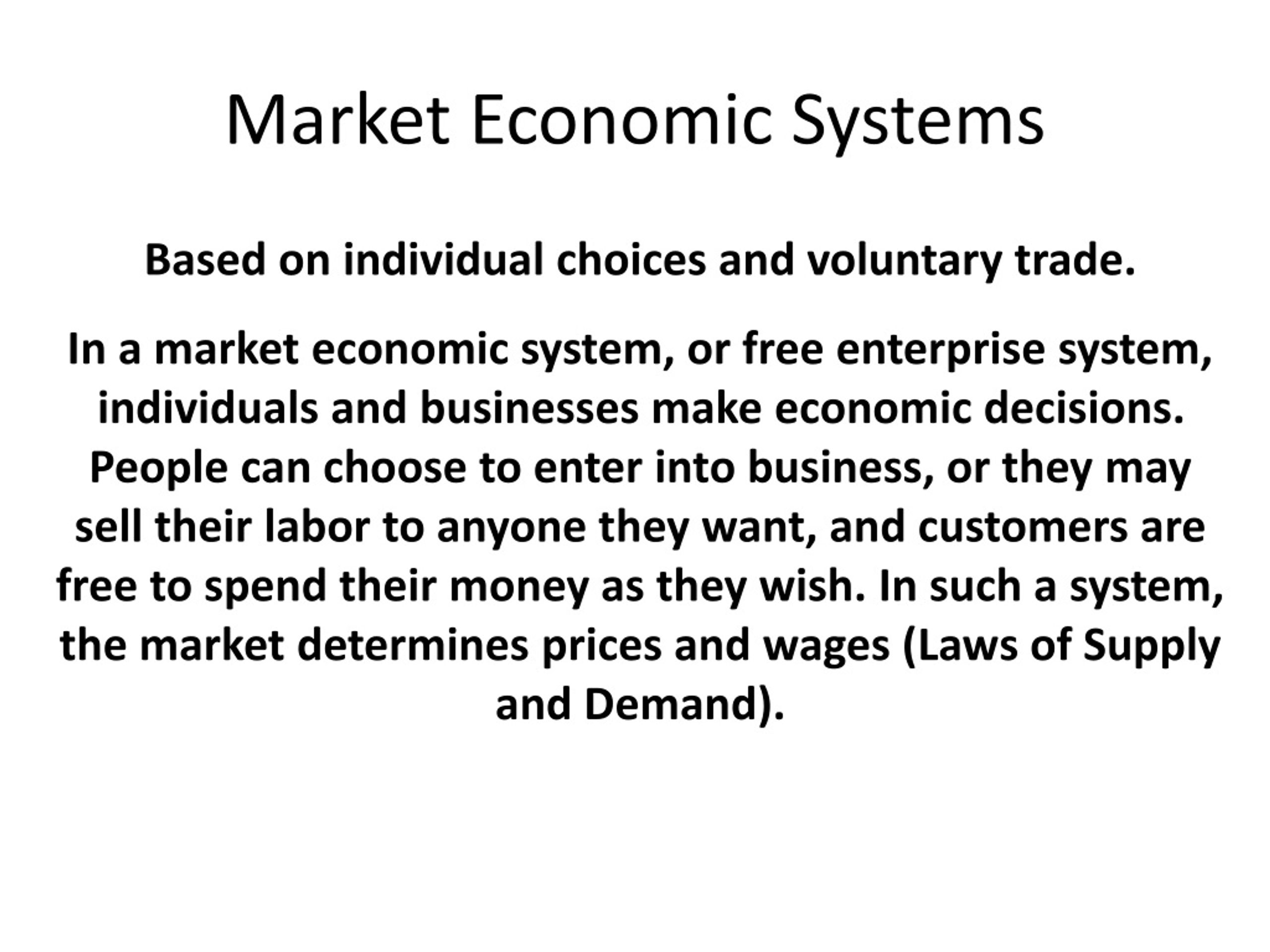 Market Economic Systems

Based on individual choices and voluntary trade.

In a market economic system, or free enterprise system, individuals and businesses make economic decisions. People can choose to enter into business, or they may sell their labor to anyone they want, and customers are free to spend their money as they wish. In such a system, the market determines prices and wages (Laws of Supply and Demand).